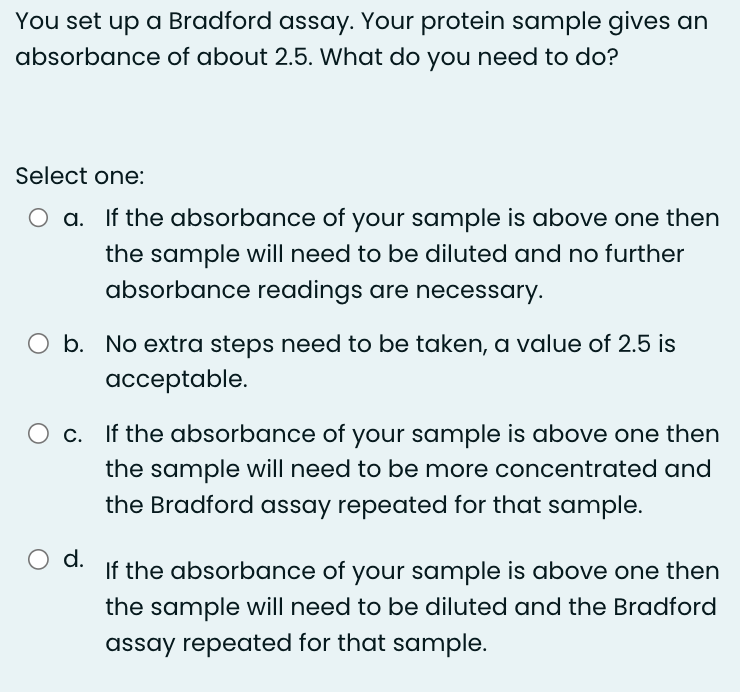 You set up a Bradford assay. Your protein sample gives an absorbance of about 2.5. What do you need to do?

Select one:

a. If the absorbance of your sample is above one then the sample will need to be diluted and no further absorbance readings are necessary.

b. No extra steps need to be taken, a value of 2.5 is acceptable.

c. If the absorbance of your sample is above one then the sample will need to be more concentrated and the Bradford assay repeated for that sample.

d. If the absorbance of your sample is above one then the sample will need to be diluted and the Bradford assay repeated for that sample.